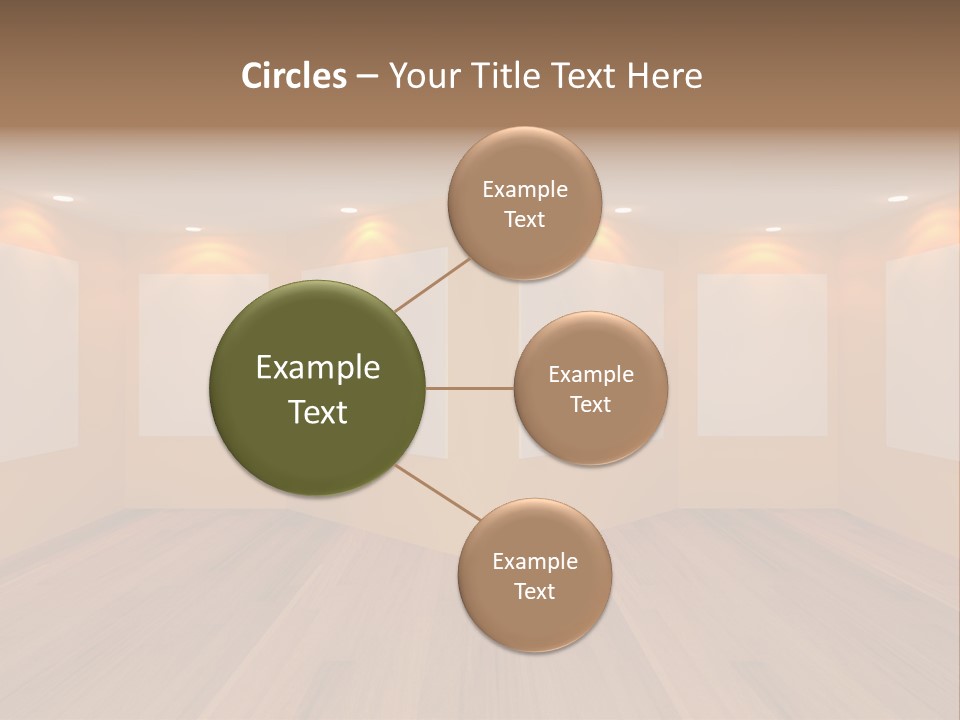 Circles – Your Title Text Here

Example Text

Example Text

Example Text

Example Text